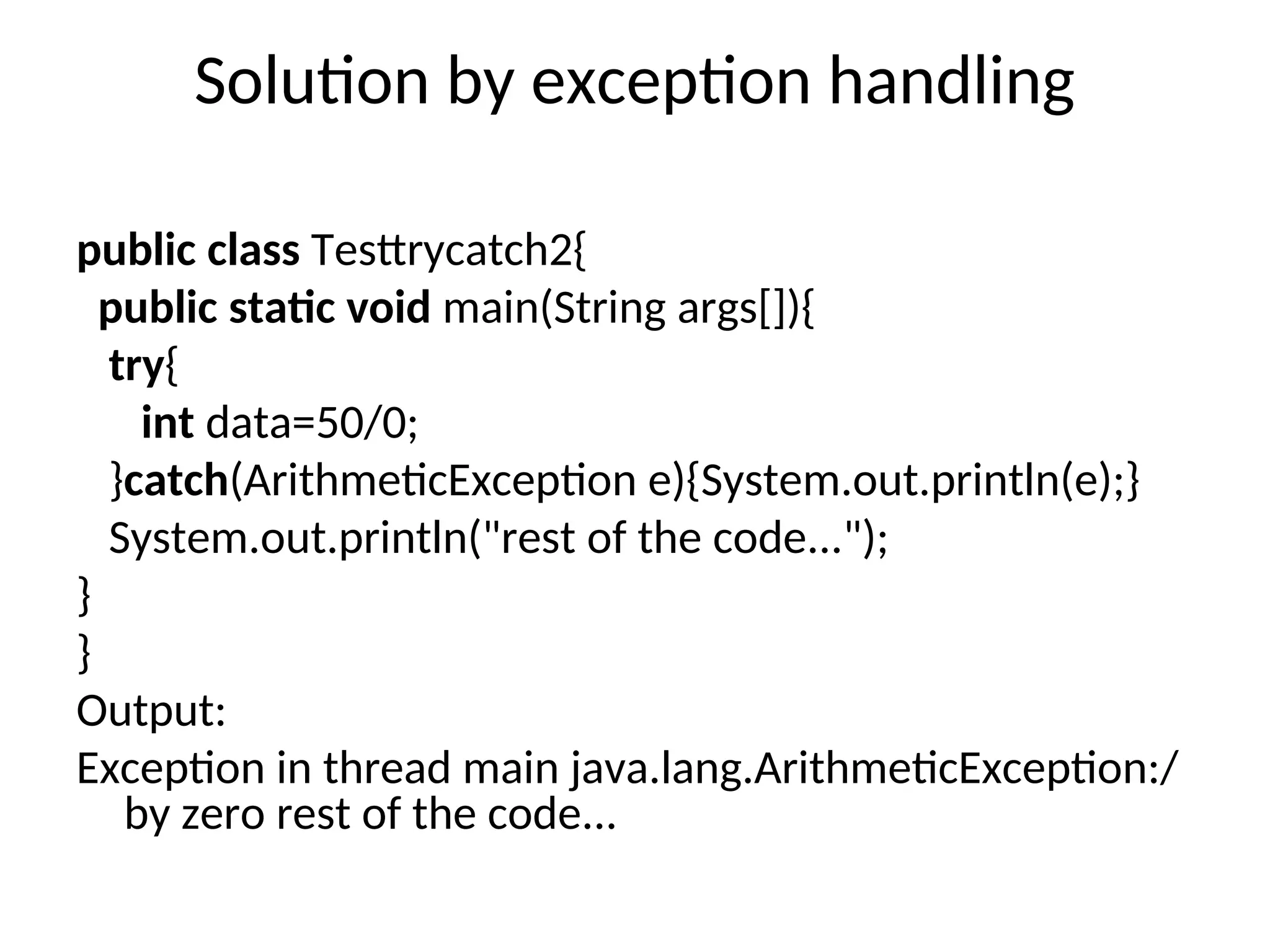 Solution by exception handling

public class Testtrycatch2{
public static void main(String args[]){
try{
int data=50/0;
}catch(ArithmeticException e){System.out.println(e);}
System.out.println("rest of the code...");
}
}

Output:

Exception in thread main java.lang.ArithmeticException:/ by zero rest of the code...